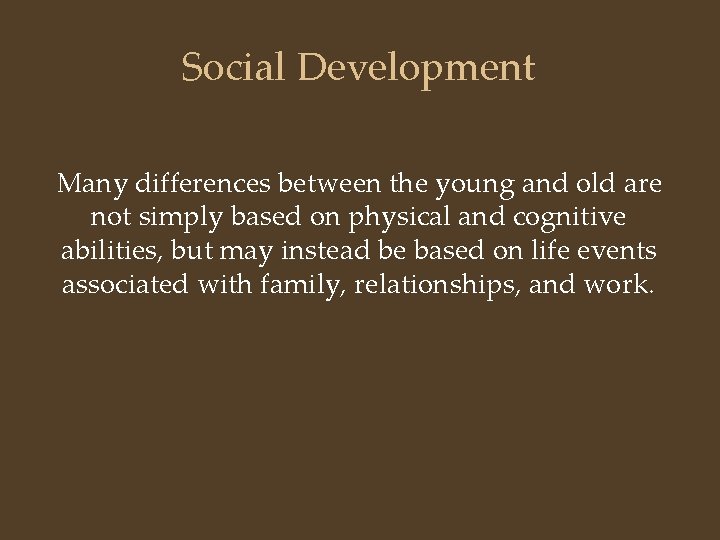 Social Development

Many differences between the young and old are not simply based on physical and cognitive abilities, but may instead be based on life events associated with family, relationships, and work.